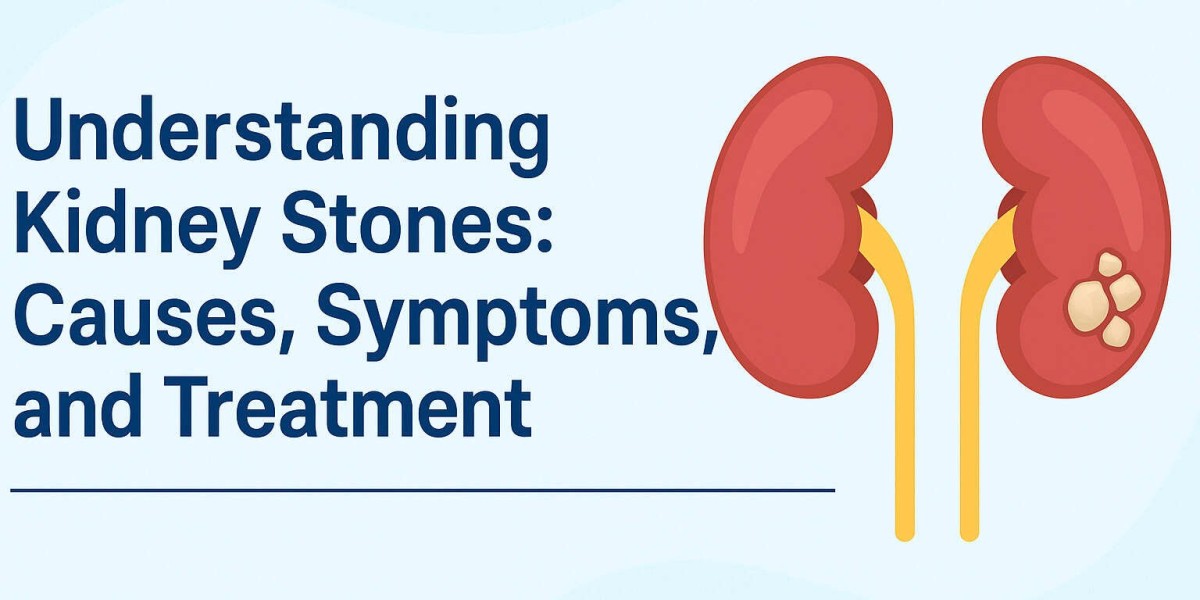 Understanding Kidney Stones: Causes, Symptoms, and Treatment